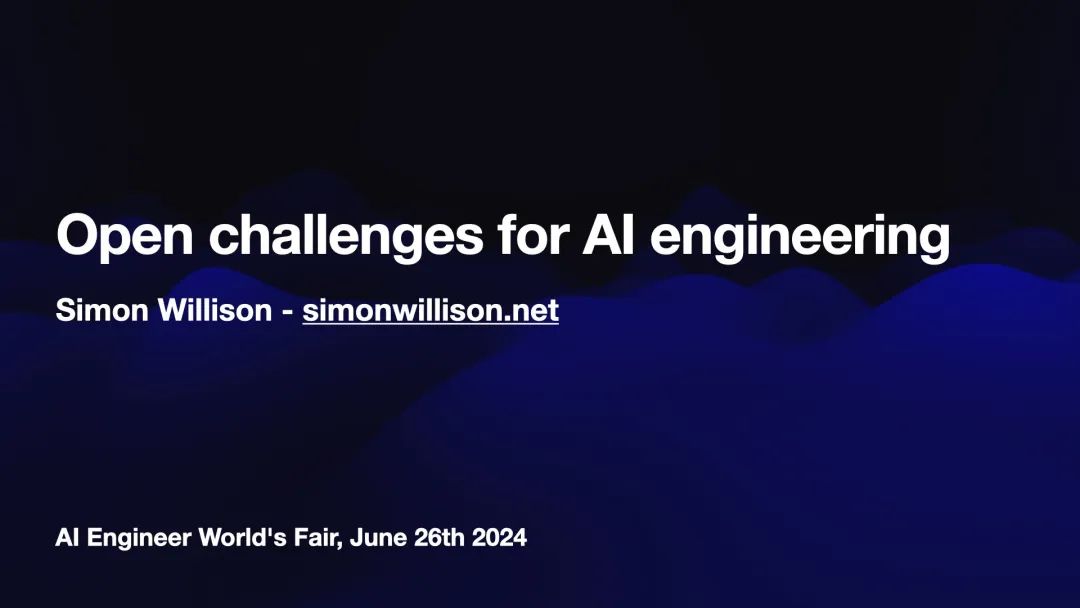 Open challenges for AI engineering

Simon Willison - simonwillison.net

AI Engineer World's Fair, June 26th 2024